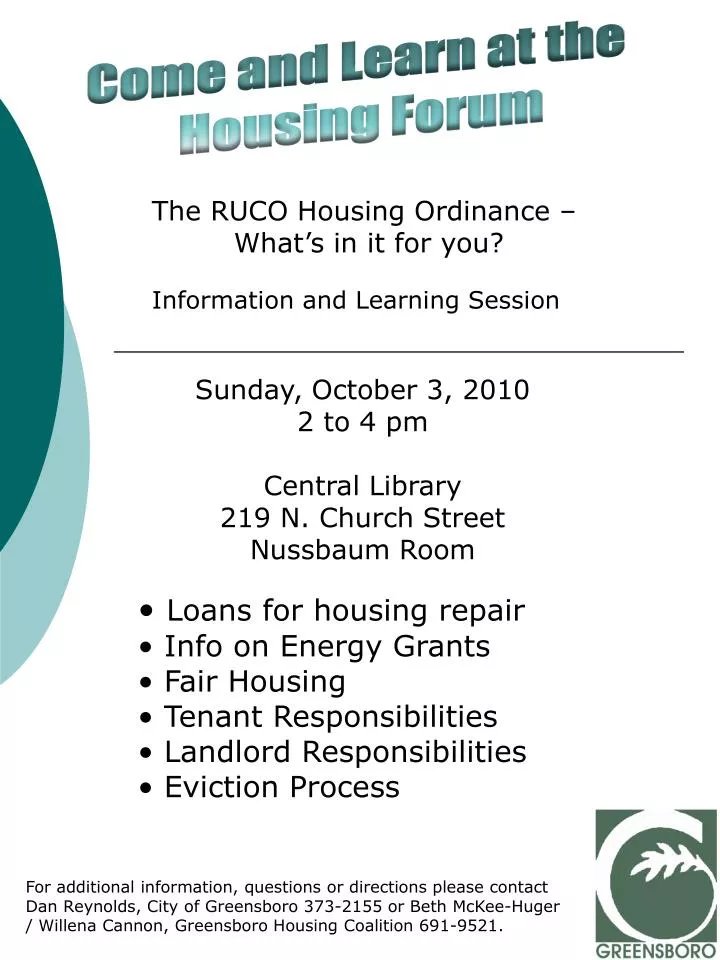 Come and Learn at the Housing Forum

The RUCO Housing Ordinance – What's in it for you?

Information and Learning Session

Sunday, October 3, 2010
2 to 4 pm

Central Library
219 N. Church Street
Nussbaum Room

• Loans for housing repair
• Info on Energy Grants
• Fair Housing
• Tenant Responsibilities
• Landlord Responsibilities
• Eviction Process

For additional information, questions or directions please contact Dan Reynolds, City of Greensboro 373-2155 or Beth McKee-Huger / Willena Cannon, Greensboro Housing Coalition 691-9521.

GREENSBORO